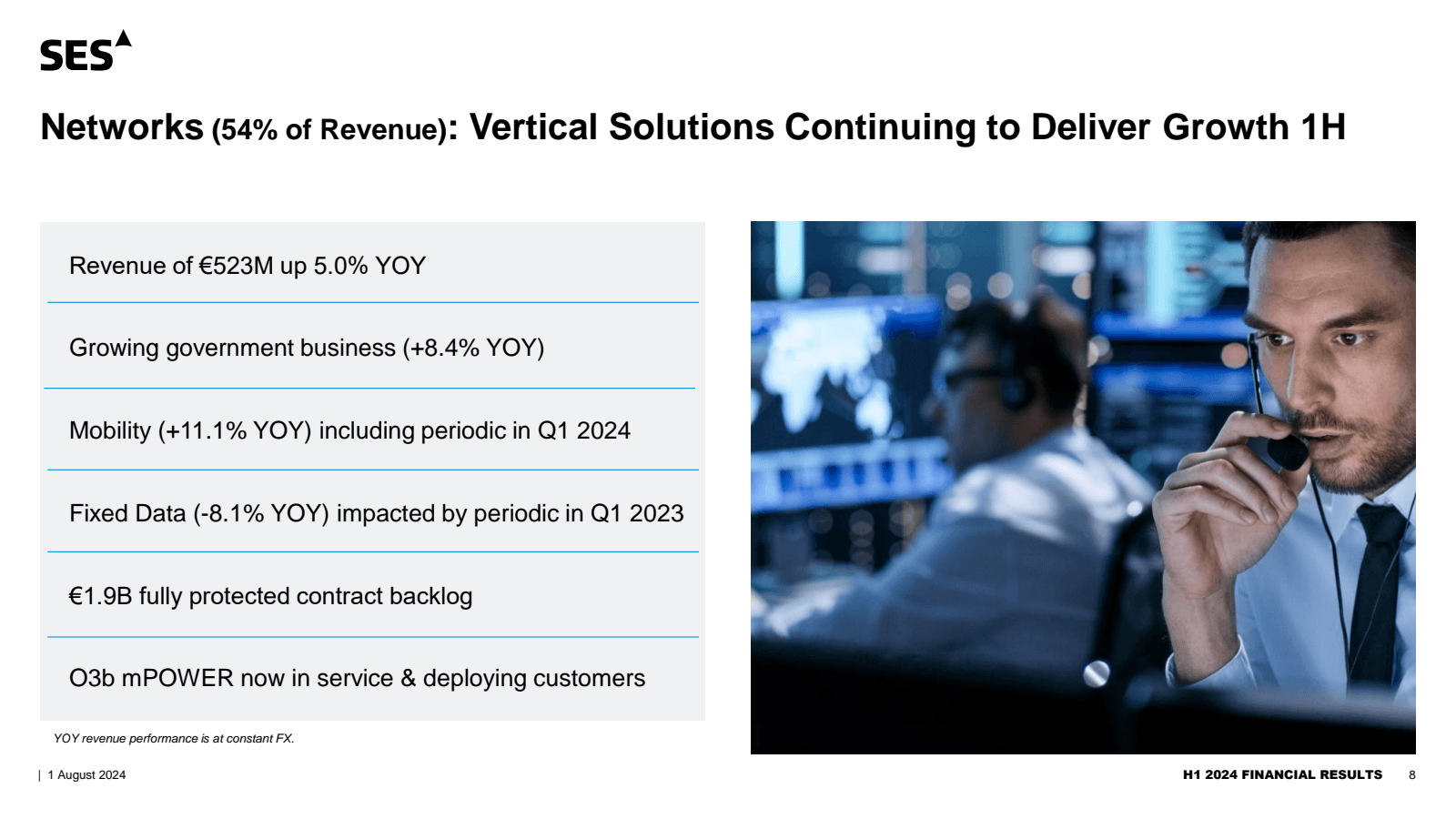 SES

Networks (54% of Revenue): Vertical Solutions Continuing to Deliver Growth 1H

Revenue of €523M up 5.0% YOY

Growing government business (+8.4% YOY)

Mobility (+11.1% YOY) including periodic in Q1 2024

Fixed Data (-8.1% YOY) impacted by periodic in Q1 2023

€1.9B fully protected contract backlog

O3b mPOWER now in service & deploying customers

YOY revenue performance is at constant FX.

| 1 August 2024

H1 2024 FINANCIAL RESULTS 8